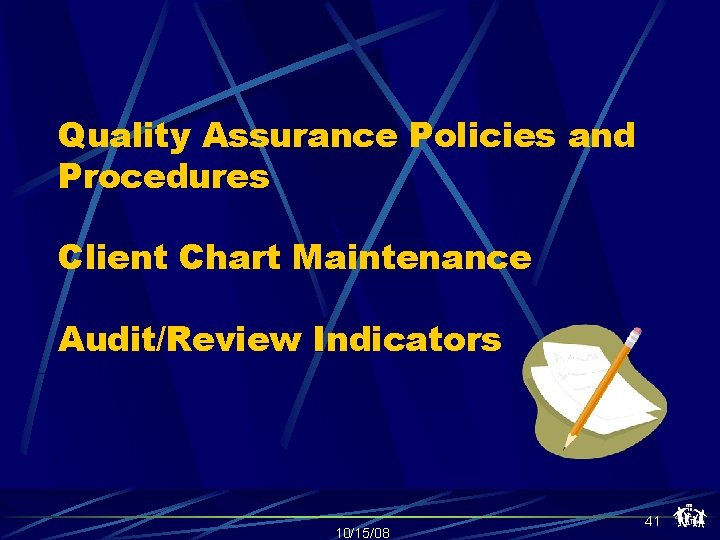 Quality Assurance Policies and Procedures

Client Chart Maintenance

Audit/Review Indicators

10/15/08

41